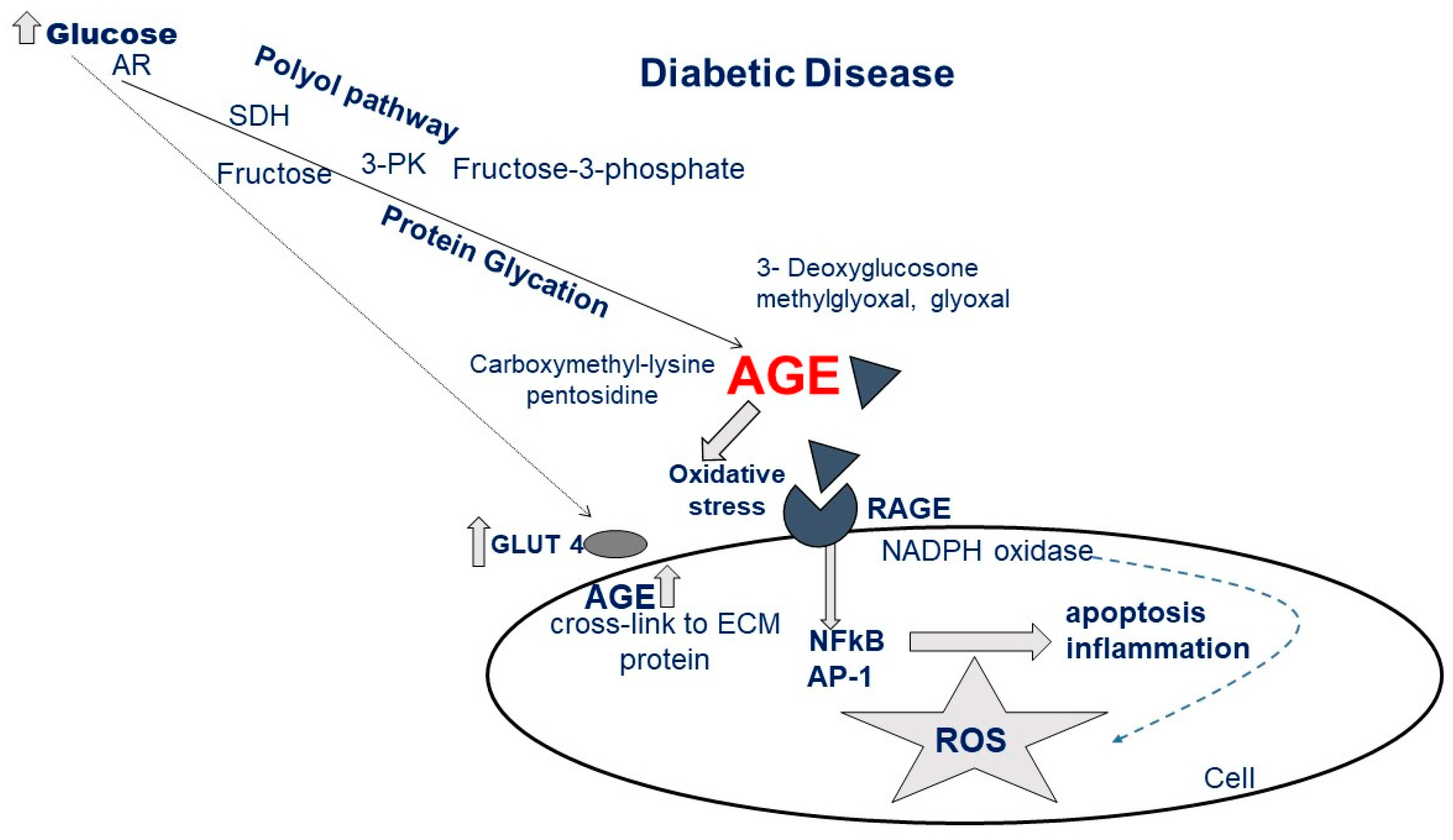 Glucose
AR
Polyol pathway
Diabetic Disease
SDH
Fructose
3-PK
Fructose-3-phosphate
Protein Glycation
3- Deoxyglucosone
methylglyoxal, glyoxal
Carboxymethyl-lysine
pentosidine
AGE
Oxidative stress
RAGE
GLUT 4
NADPH oxidase
AGE
cross-link to ECM protein
NFkB
AP-1
apoptosis
inflammation
ROS
Cell